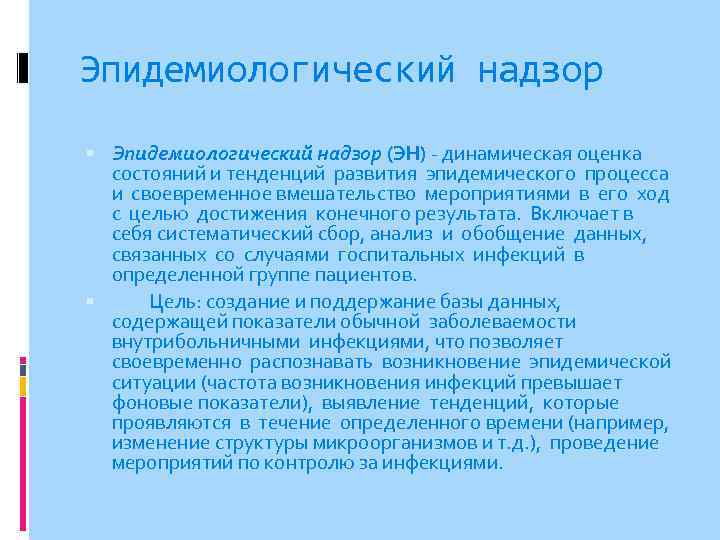 Эпидемиологический надзор

Эпидемиологический надзор (ЭН) - динамическая оценка состояний и тенденций развития эпидемического процесса и своевременное вмешательство мероприятиями в его ход с целью достижения конечного результата. Включает в себя систематический сбор, анализ и обобщение данных, связанных со случаями госпитальных инфекций в определенной группе пациентов.

Цель: создание и поддержание базы данных, содержащей показатели обычной заболеваемости внутрибольничными инфекциями, что позволяет своевременно распознавать возникновение эпидемической ситуации (частота возникновения инфекций превышает фоновые показатели), выявление тенденций, которые проявляются в течение определенного времени (например, изменение структуры микроорганизмов и т.д.), проведение мероприятий по контролю за инфекциями.